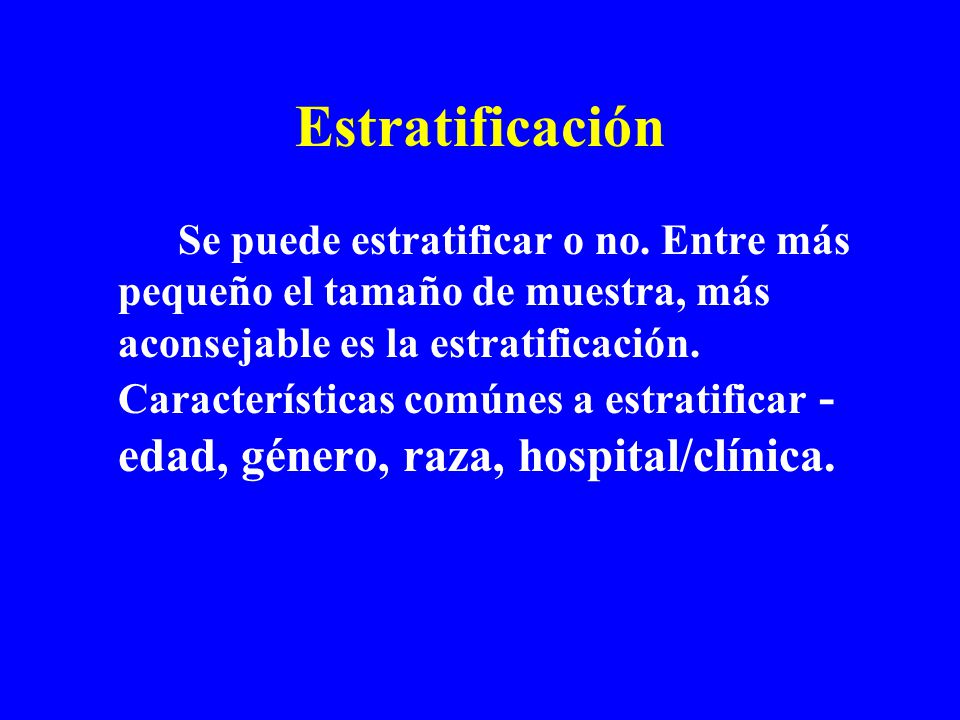 Estratificación

Se puede estratificar o no. Entre más pequeño el tamaño de muestra, más aconsejable es la estratificación. Características comúnes a estratificar - edad, género, raza, hospital/clínica.